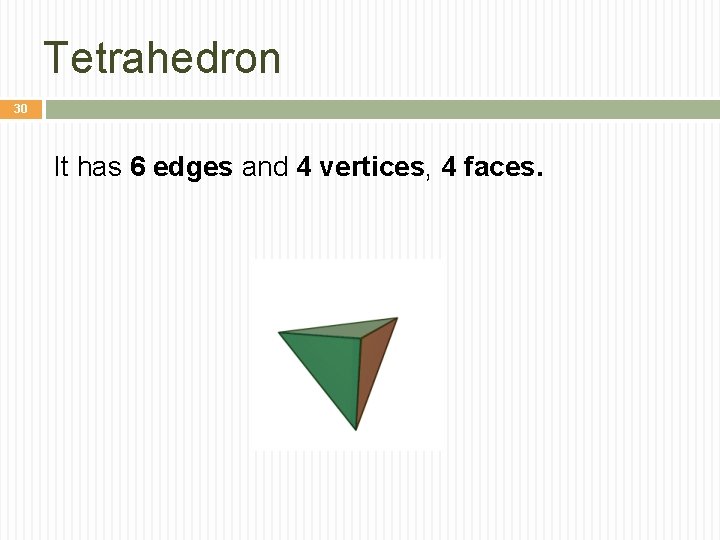 Tetrahedron

30

It has 6 edges and 4 vertices, 4 faces.